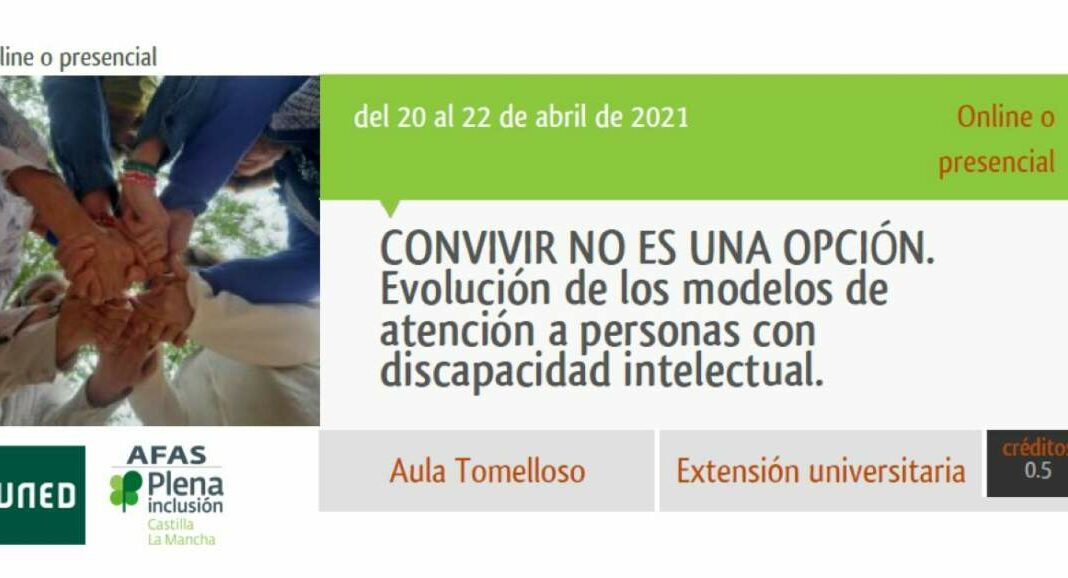 line o presencial

del 20 al 22 de abril de 2021

Online o presencial

CONVIVIR NO ES UNA OPCIÓN. Evolución de los modelos de atención a personas con discapacidad intelectual.

UNED

AFAS
Plena inclusión
Castilla La Mancha

Aula Tomelloso

Extensión universitaria

créditos
0.5